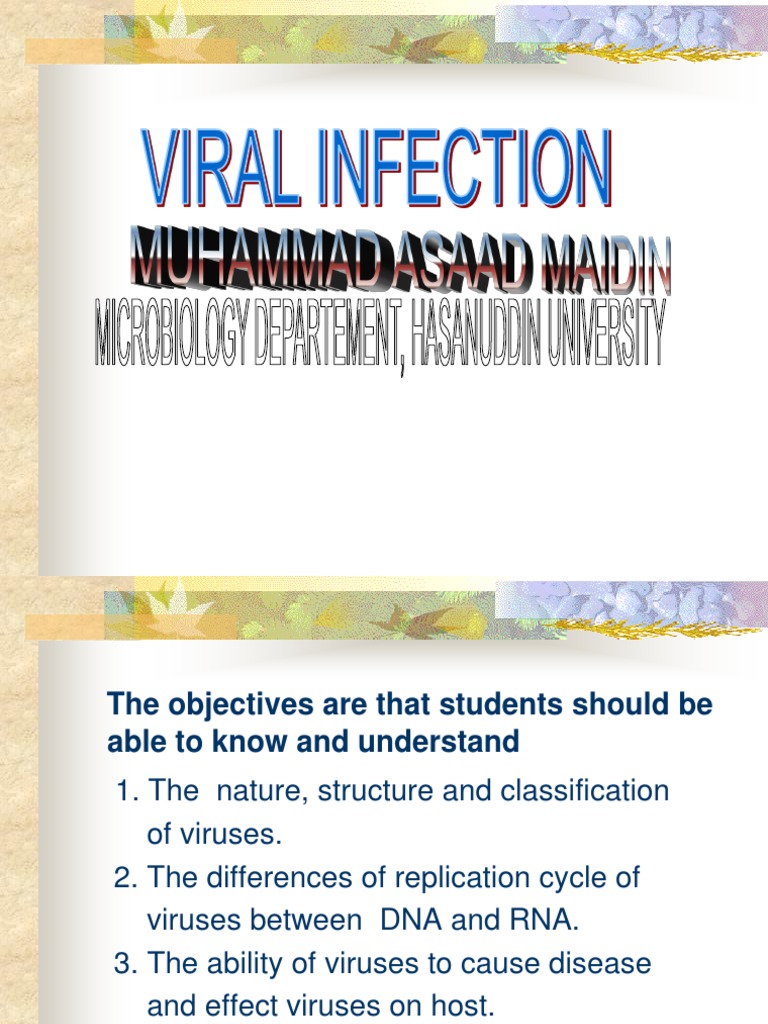 VIRAL INFECTION

MUHAMMAD ASAAD MAIDIN

MICROBIOLOGY DEPARTEMENT, HASANUDDIN UNIVERSITY

The objectives are that students should be able to know and understand

1. The nature, structure and classification of viruses.
2. The differences of replication cycle of viruses between DNA and RNA.
3. The ability of viruses to cause disease and effect viruses on host.